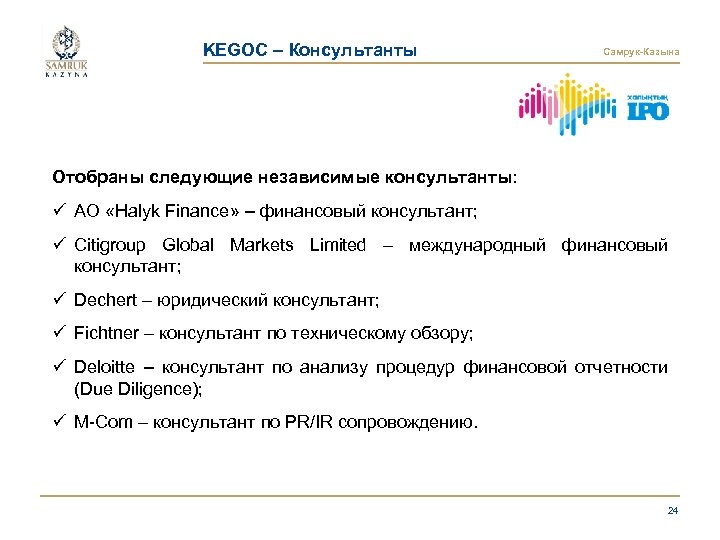 SAMRUK
KAZYNA

KEGOC – Консультанты

Самрук-Казына

халықтық
IPO

Отобраны следующие независимые консультанты:

✓ АО «Halyk Finance» – финансовый консультант;

✓ Citigroup Global Markets Limited – международный финансовый консультант;

✓ Dechert – юридический консультант;

✓ Fichtner – консультант по техническому обзору;

✓ Deloitte – консультант по анализу процедур финансовой отчетности (Due Diligence);

✓ M-Com – консультант по PR/IR сопровождению.

24